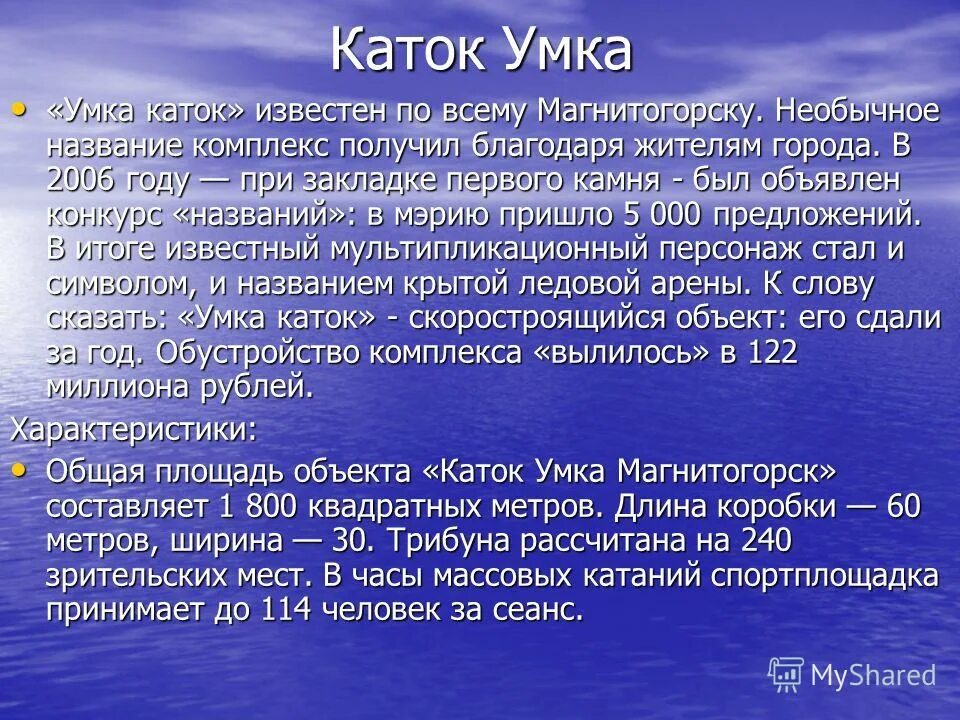 Каток Умка

• «Умка каток» известен по всему Магнитогорску. Необычное название комплекс получил благодаря жителям города. В 2006 году — при закладке первого камня - был объявлен конкурс «названий»: в мэрию пришло 5 000 предложений. В итоге известный мультипликационный персонаж стал и символом, и названием крытой ледовой арены. К слову сказать: «Умка каток» - скоростроящийся объект: его сдали за год. Обустройство комплекса «вылилось» в 122 миллиона рублей.

Характеристики:

• Общая площадь объекта «Каток Умка Магнитогорск» составляет 1 800 квадратных метров. Длина коробки — 60 метров, ширина — 30. Трибуна рассчитана на 240 зрительских мест. В часы массовых катаний спортплощадка принимает до 114 человек за сеанс.

MyShared